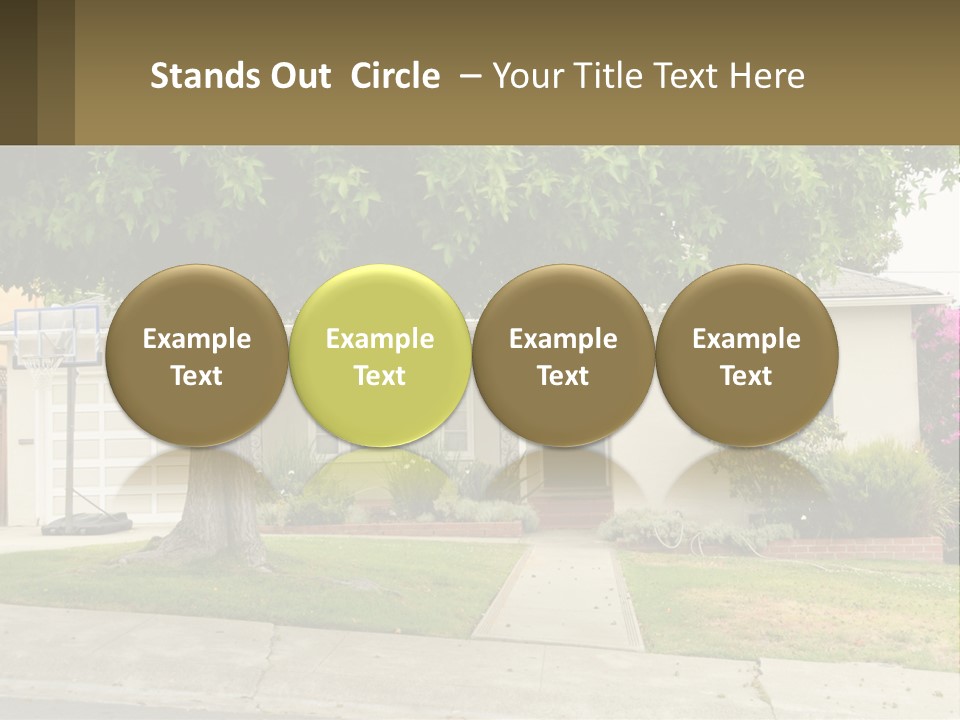 Stands Out Circle – Your Title Text Here

Example Text

Example Text

Example Text

Example Text